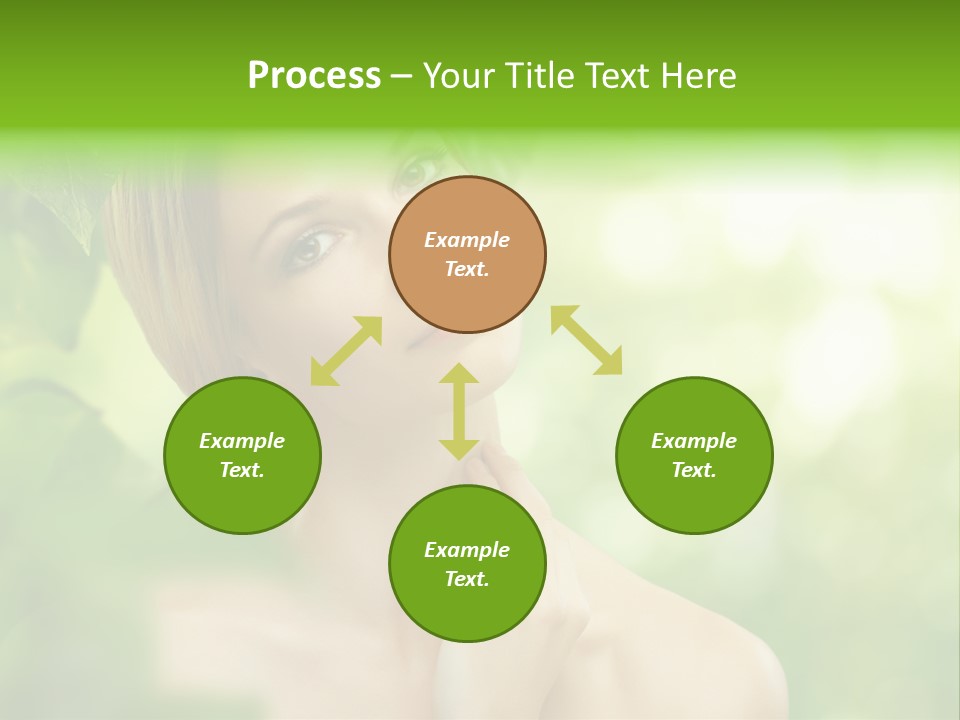 Process – Your Title Text Here

Example Text.

Example Text.

Example Text.

Example Text.